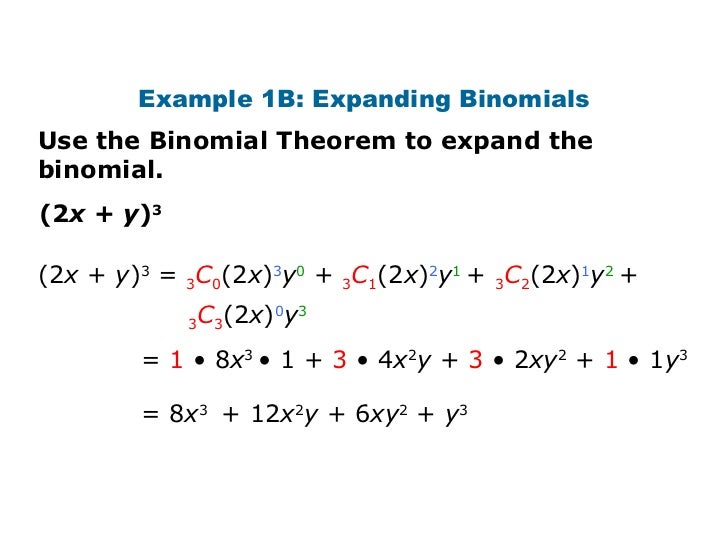 Example 1B: Expanding Binomials

Use the Binomial Theorem to expand the binomial.

$(2x + y)^3$

$(2x + y)^3 = {}_3C_0(2x)^3y^0 + {}_3C_1(2x)^2y^1 + {}_3C_2(2x)^1y^2 + {}_3C_3(2x)^0y^3$

$= 1 \bullet 8x^3 \bullet 1 + 3 \bullet 4x^2y + 3 \bullet 2xy^2 + 1 \bullet 1y^3$

$= 8x^3 + 12x^2y + 6xy^2 + y^3$